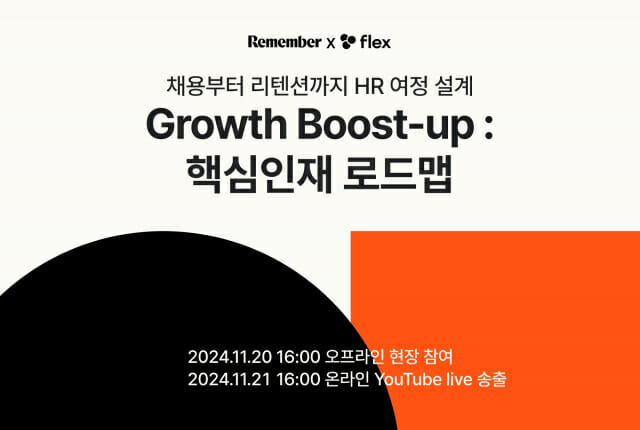 Remember x flex

채용부터 리텐션까지 HR 여정 설계

Growth Boost-up : 핵심인재 로드맵

2024.11.20 16:00 오프라인 현장 참여
2024.11.21 16:00 온라인 YouTube live 송출